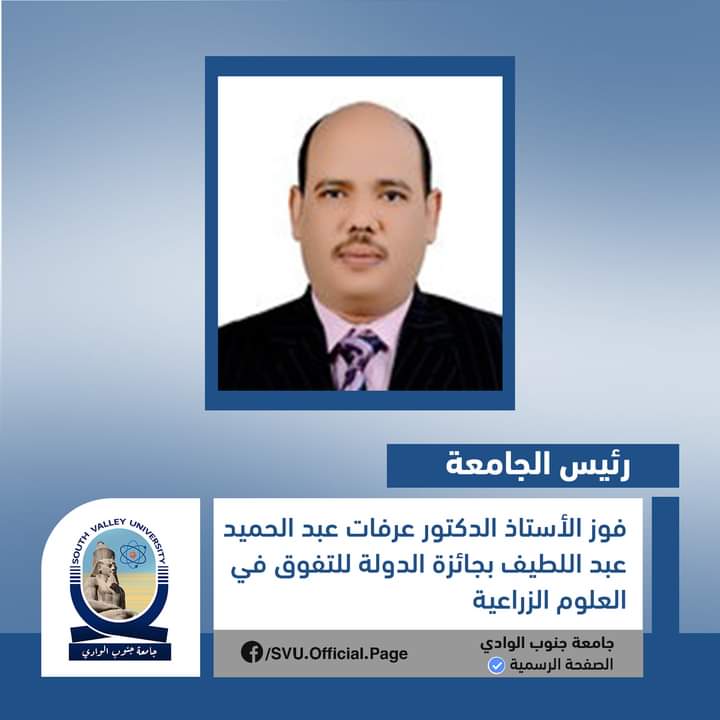 رئيس الجامعة

فوز الأستاذ الدكتور عرفات عبد الحميد عبد اللطيف بجائزة الدولة للتفوق في العلوم الزراعية

SOUTH VALLEY UNIVERSITY
جامعة جنوب الوادي

/SVU.Official.Page

جامعة جنوب الوادي
الصفحة الرسمية